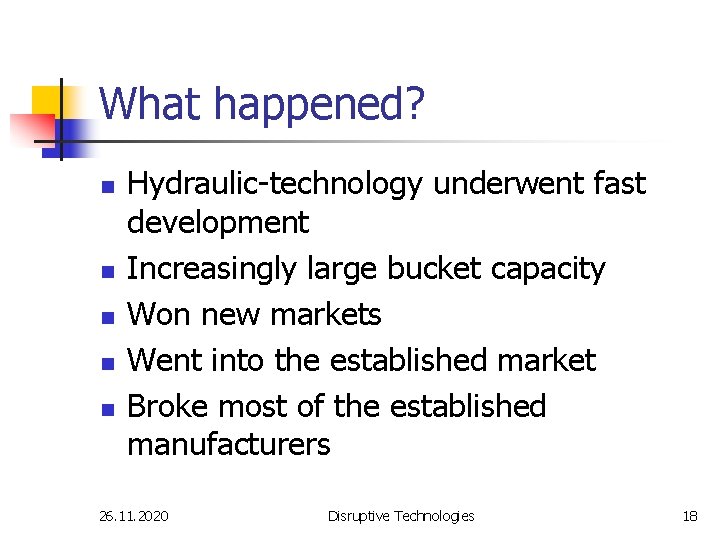 What happened?

- Hydraulic-technology underwent fast development
- Increasingly large bucket capacity
- Won new markets
- Went into the established market
- Broke most of the established manufacturers

26.11.2020 Disruptive Technologies 18